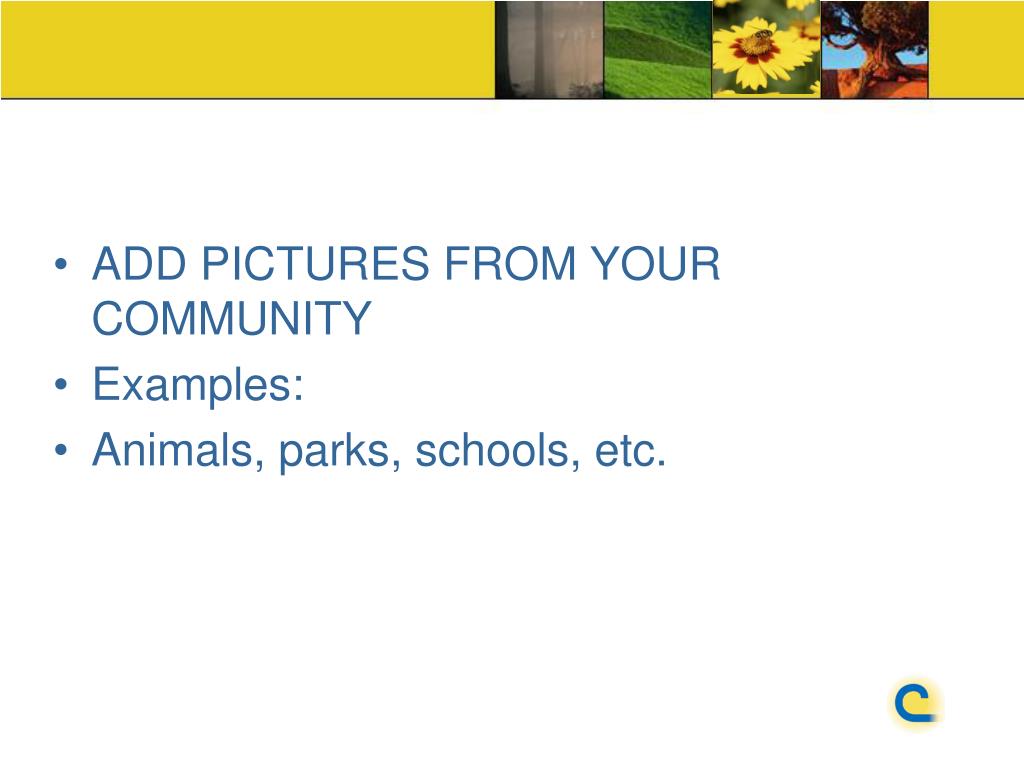 • ADD PICTURES FROM YOUR COMMUNITY
• Examples:
• Animals, parks, schools, etc.